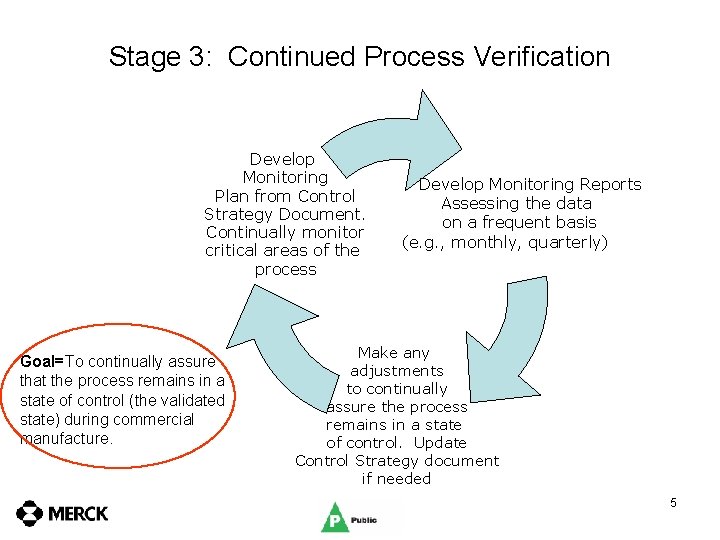 Stage 3: Continued Process Verification

Develop Monitoring Plan from Control Strategy Document. Continually monitor critical areas of the process

Develop Monitoring Reports Assessing the data on a frequent basis (e.g., monthly, quarterly)

Make any adjustments to continually assure the process remains in a state of control. Update Control Strategy document if needed

Goal=To continually assure that the process remains in a state of control (the validated state) during commercial manufacture.

MERCK

P Public

5